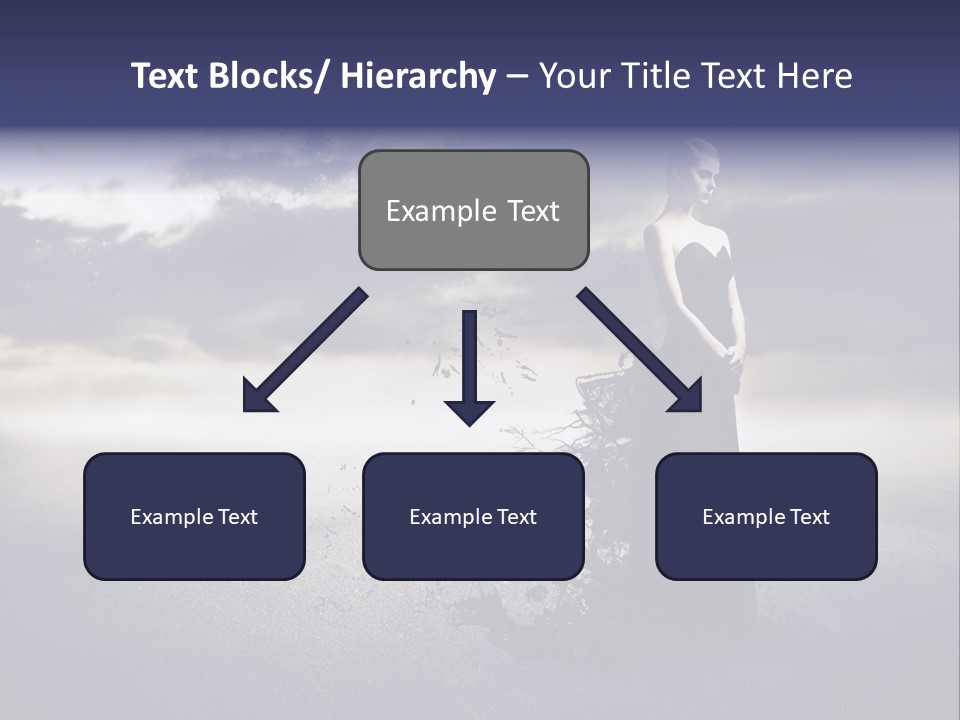 Text Blocks/ Hierarchy – Your Title Text Here

Example Text

Example Text

Example Text

Example Text